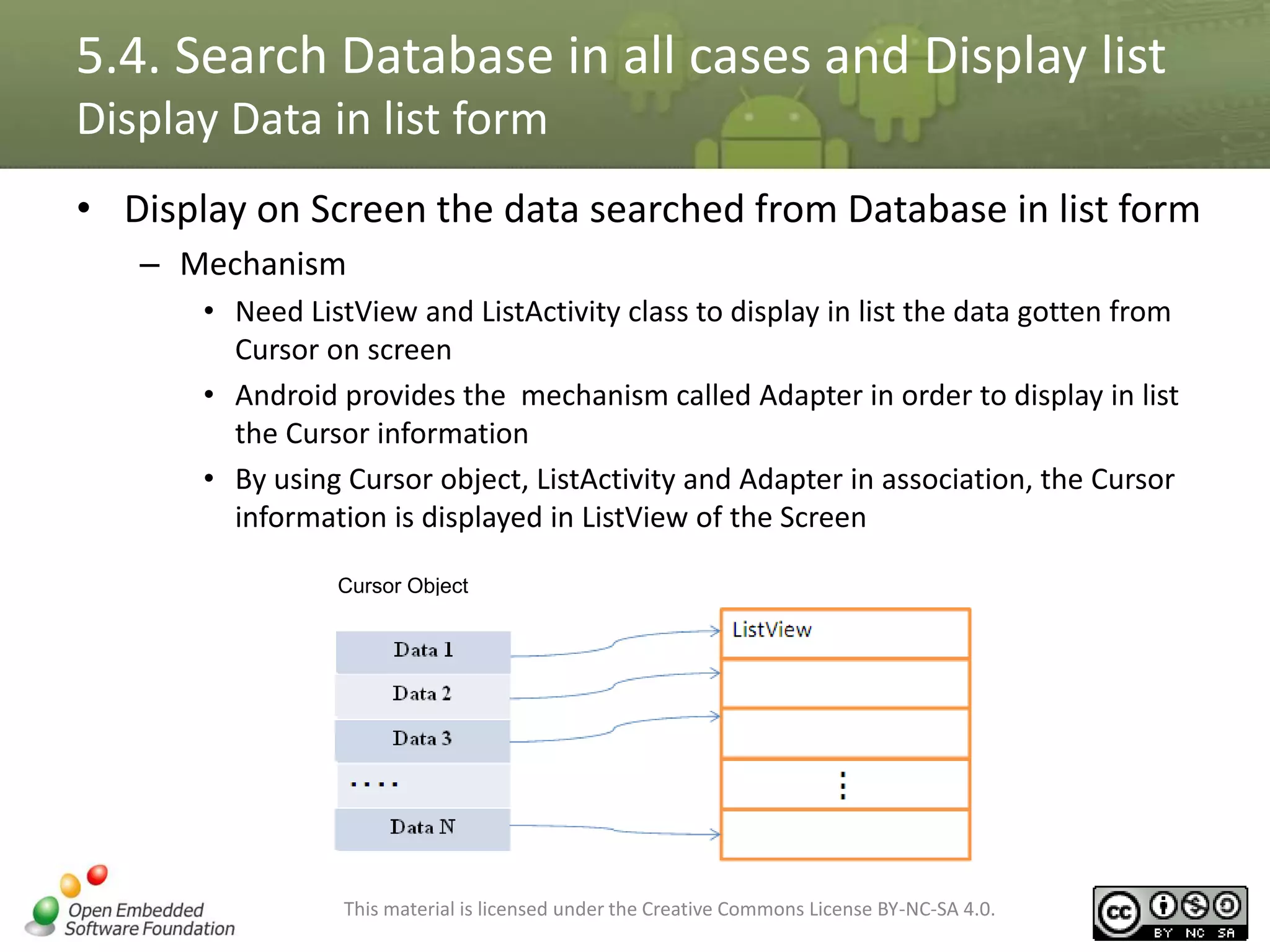 5.4. Search Database in all cases and Display list
Display Data in list form

• Display on Screen the data searched from Database in list form
– Mechanism
• Need ListView and ListActivity class to display in list the data gotten from Cursor on screen
• Android provides the mechanism called Adapter in order to display in list the Cursor information
• By using Cursor object, ListActivity and Adapter in association, the Cursor information is displayed in ListView of the Screen

Cursor Object

Data 1
Data 2
Data 3
....
Data N

ListView
⋮

Open Embedded Software Foundation

This material is licensed under the Creative Commons License BY-NC-SA 4.0.

cc BY NC SA